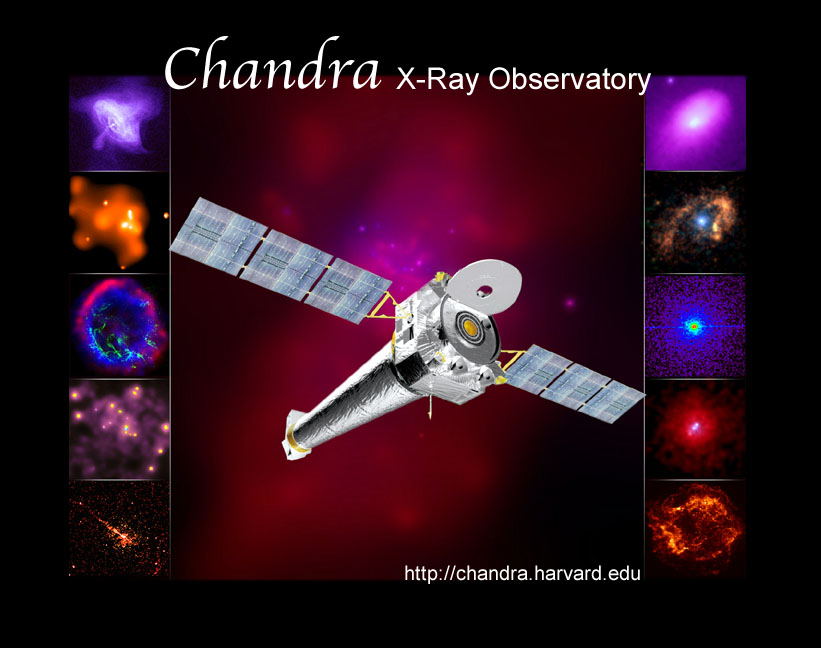 Chandra X-Ray Observatory

http://chandra.harvard.edu